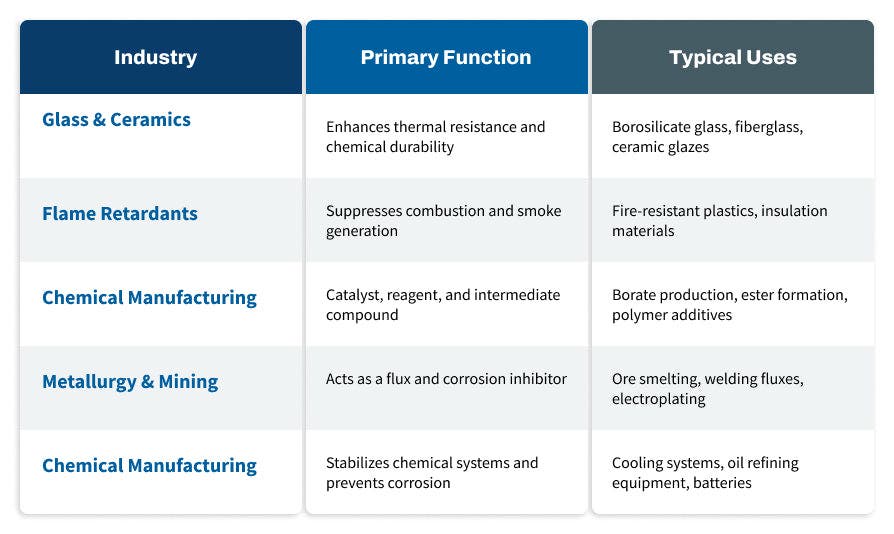 | Industry | Primary Function | Typical Uses |
|---|---|---|
| Glass & Ceramics | Enhances thermal resistance and chemical durability | Borosilicate glass, fiberglass, ceramic glazes |
| Flame Retardants | Suppresses combustion and smoke generation | Fire-resistant plastics, insulation materials |
| Chemical Manufacturing | Catalyst, reagent, and intermediate compound | Borate production, ester formation, polymer additives |
| Metallurgy & Mining | Acts as a flux and corrosion inhibitor | Ore smelting, welding fluxes, electroplating |
| Chemical Manufacturing | Stabilizes chemical systems and prevents corrosion | Cooling systems, oil refining equipment, batteries |